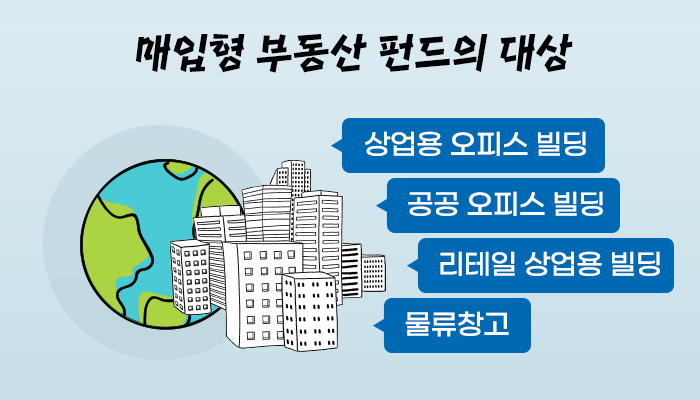 매입형 부동산 펀드의 대상

상업용 오피스 빌딩

공공 오피스 빌딩

리테일 상업용 빌딩

물류창고